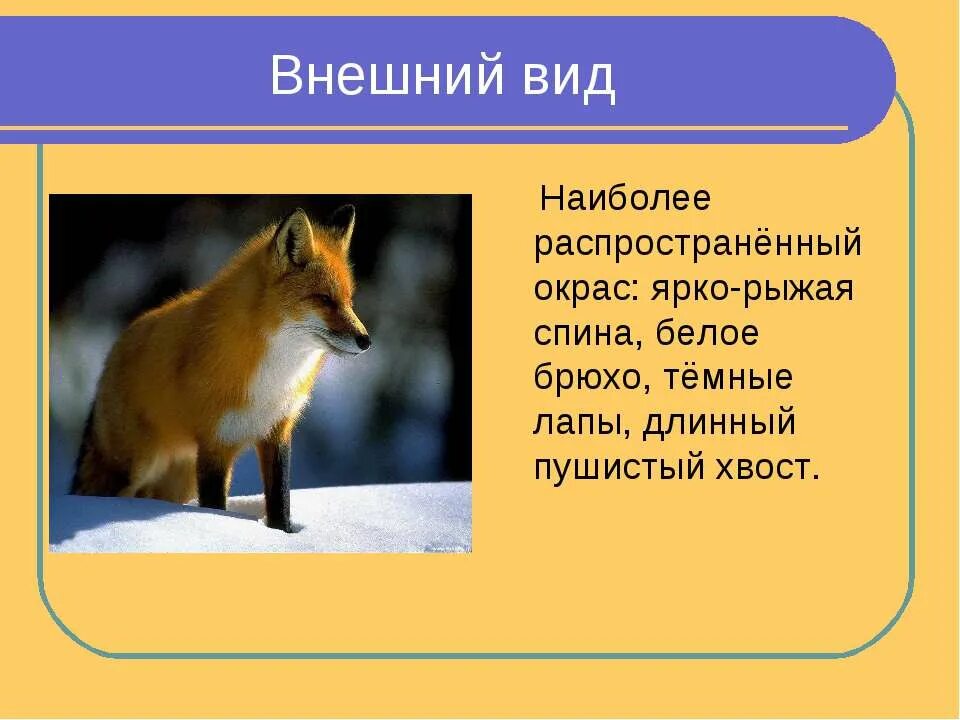 Внешний вид

Наиболее распространённый окрас: ярко-рыжая спина, белое брюхо, тёмные лапы, длинный пушистый хвост.